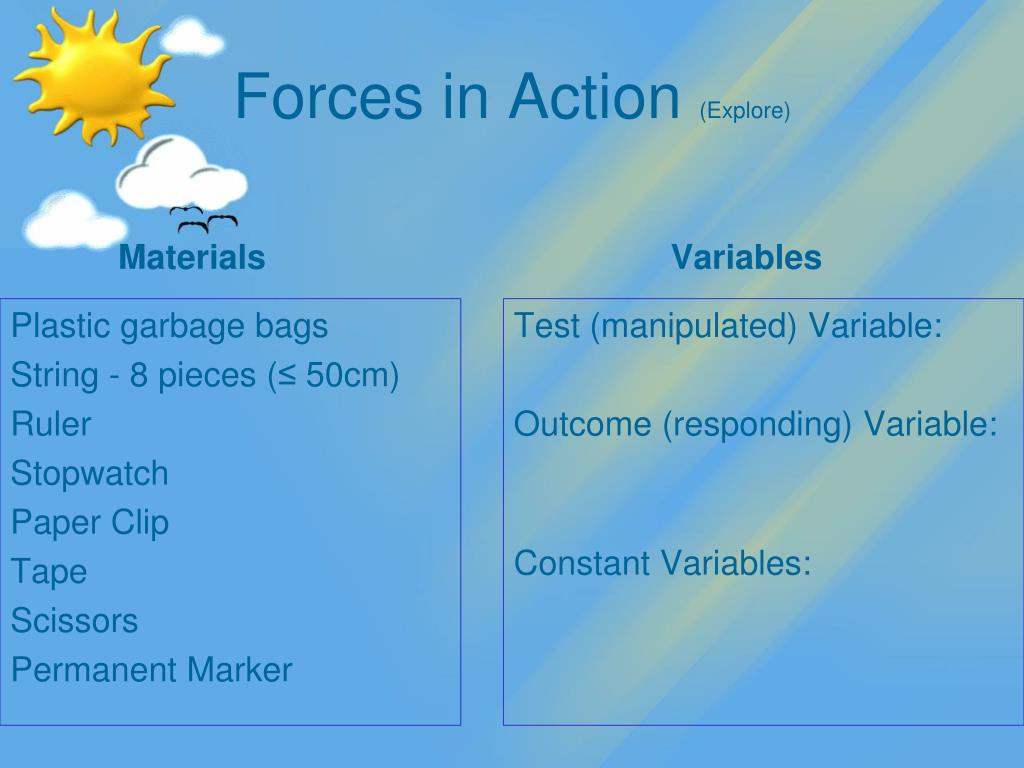 Forces in Action (Explore)

Materials

Plastic garbage bags
String - 8 pieces (≤ 50cm)
Ruler
Stopwatch
Paper Clip
Tape
Scissors
Permanent Marker

Variables

Test (manipulated) Variable:

Outcome (responding) Variable:

Constant Variables: